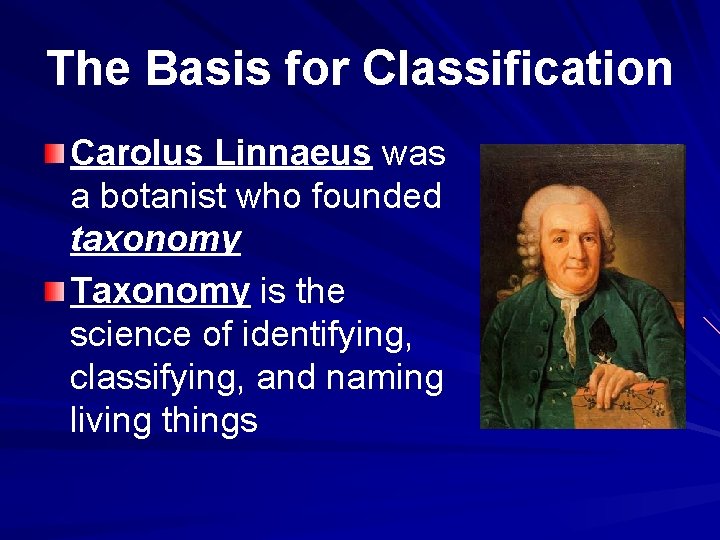 The Basis for Classification

Carolus Linnaeus was a botanist who founded taxonomy

Taxonomy is the science of identifying, classifying, and naming living things